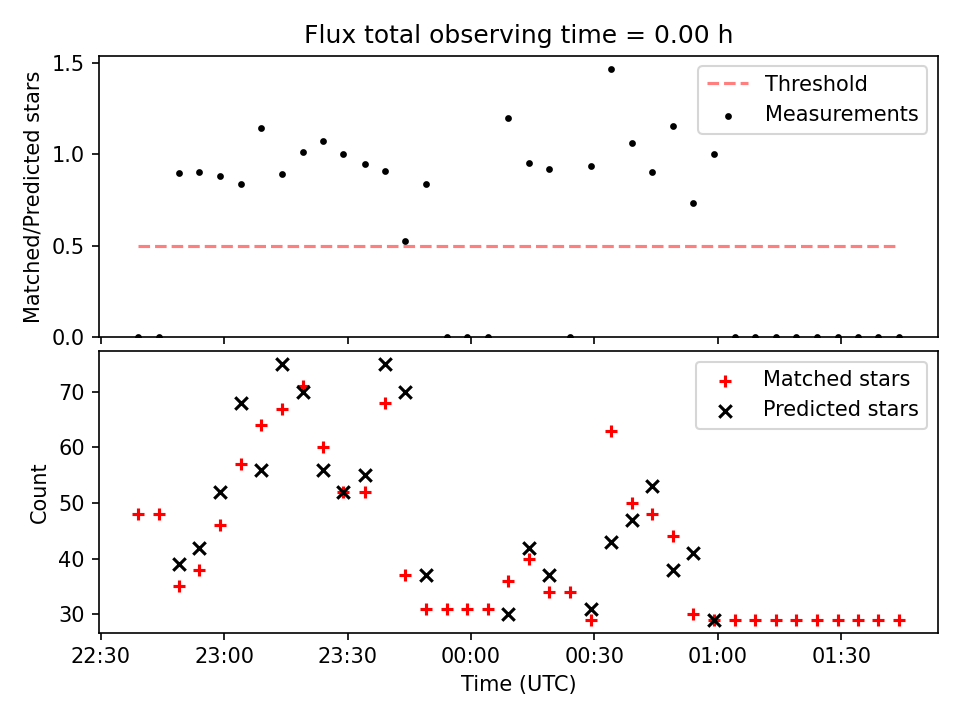 Flux total observing time = 0.00 h

Matched/Predicted stars

1.5
1.0
0.5
0.0

Threshold
Measurements

Count

70
60
50
40
30

Matched stars
Predicted stars

22:30
23:00
23:30
00:00
00:30
01:00
01:30

Time (UTC)